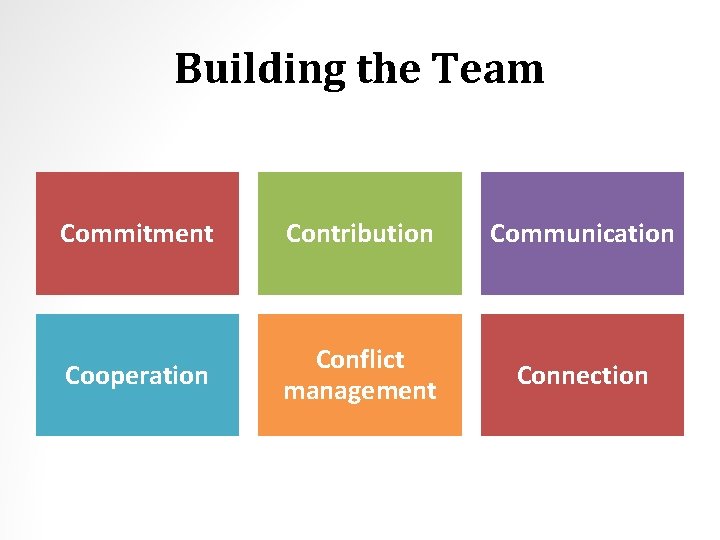 Building the Team

Commitment

Contribution

Communication

Cooperation

Conflict management

Connection